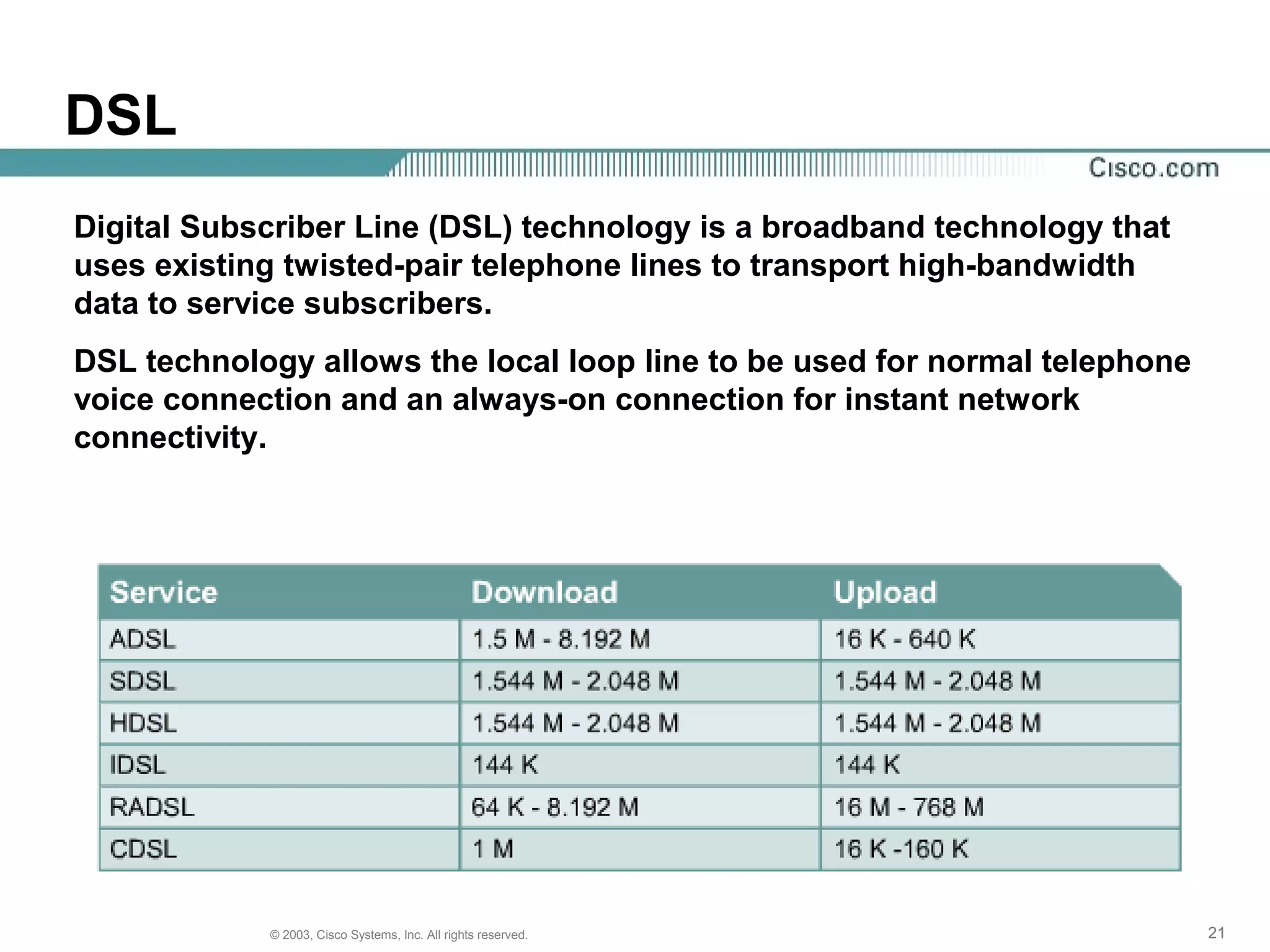 DSL

Cisco.com

Digital Subscriber Line (DSL) technology is a broadband technology that uses existing twisted-pair telephone lines to transport high-bandwidth data to service subscribers.

DSL technology allows the local loop line to be used for normal telephone voice connection and an always-on connection for instant network connectivity.

| Service | Download | Upload |
|---|---|---|
| ADSL | 1.5 M - 8.192 M | 16 K - 640 K |
| SDSL | 1.544 M - 2.048 M | 1.544 M - 2.048 M |
| HDSL | 1.544 M - 2.048 M | 1.544 M - 2.048 M |
| IDSL | 144 K | 144 K |
| RADSL | 64 K - 8.192 M | 16 M - 768 M |
| CDSL | 1 M | 16 K -160 K |

© 2003, Cisco Systems, Inc. All rights reserved.

21